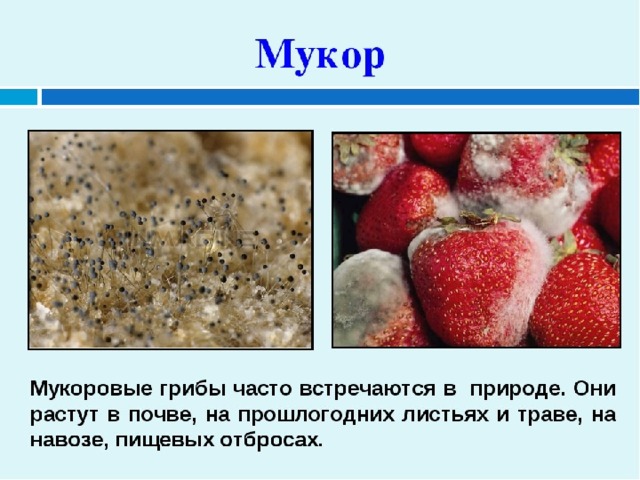 Мукор

Мукоровые грибы часто встречаются в природе. Они растут в почве, на прошлогодних листьях и траве, на навозе, пищевых отбросах.